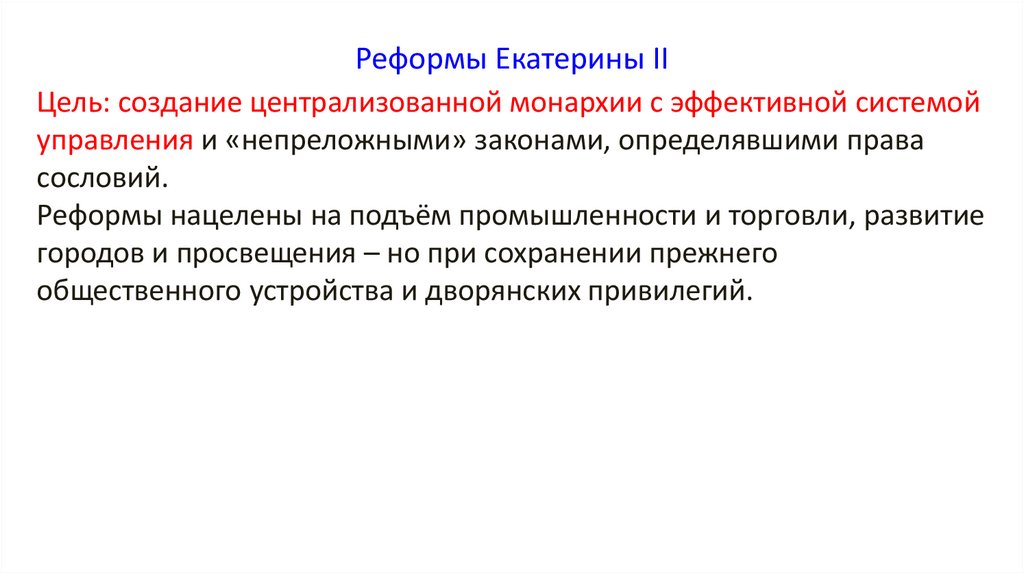 Реформы Екатерины II

Цель: создание централизованной монархии с эффективной системой управления и «непреложными» законами, определявшими права сословий.
Реформы нацелены на подъём промышленности и торговли, развитие городов и просвещения – но при сохранении прежнего общественного устройства и дворянских привилегий.